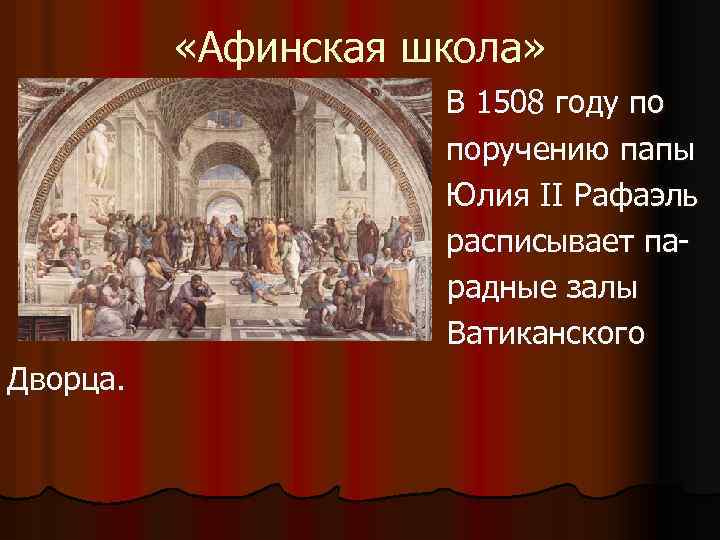 «Афинская школа»

В 1508 году по поручению папы Юлия II Рафаэль расписывает парадные залы Ватиканского Дворца.